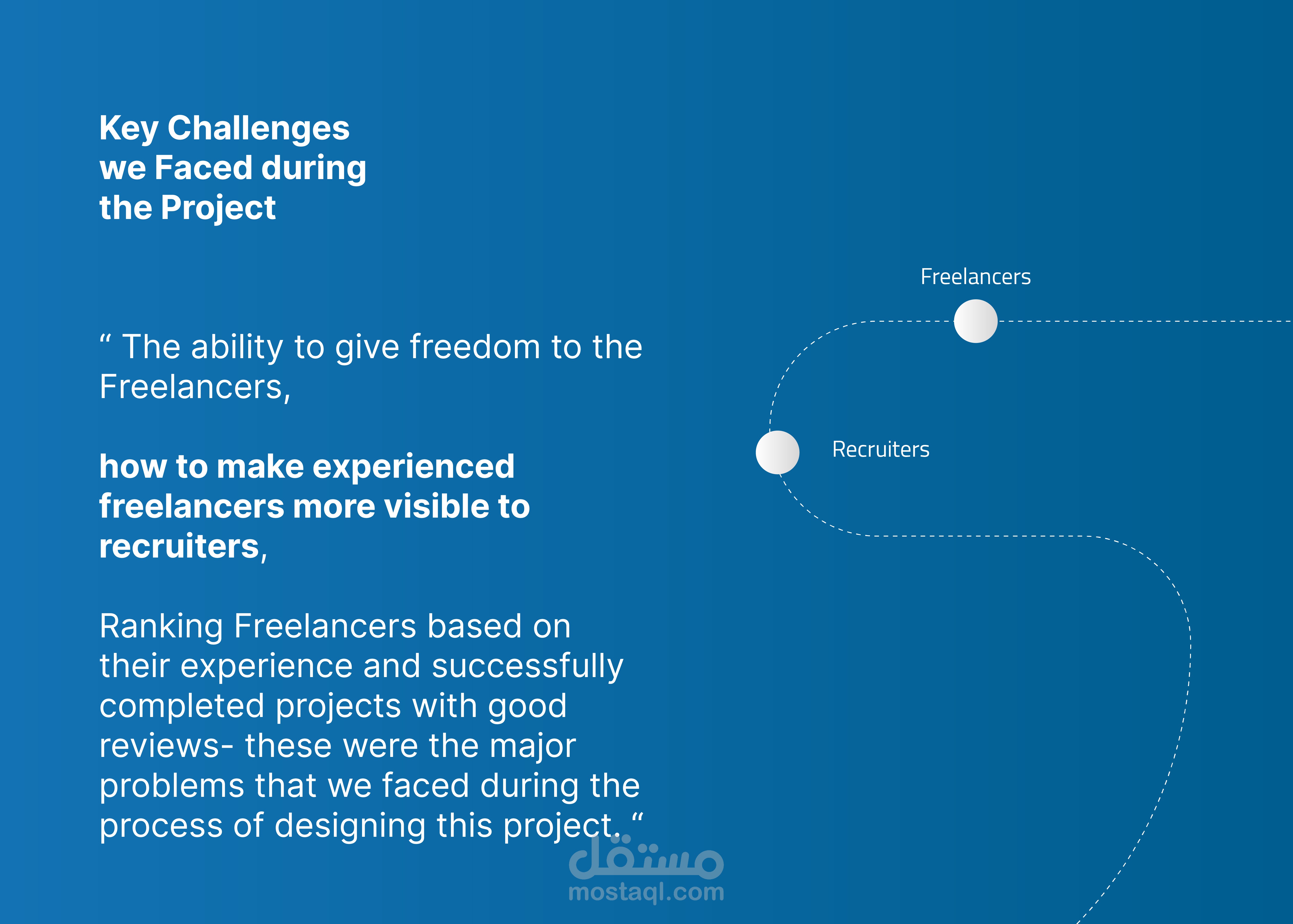 Key Challenges we Faced during the Project

“ The ability to give freedom to the Freelancers,

how to make experienced freelancers more visible to recruiters,

Ranking Freelancers based on their experience and successfully completed projects with good reviews- these were the major problems that we faced during the process of designing this project. “

Freelancers

Recruiters

مستقل
mostaql.com